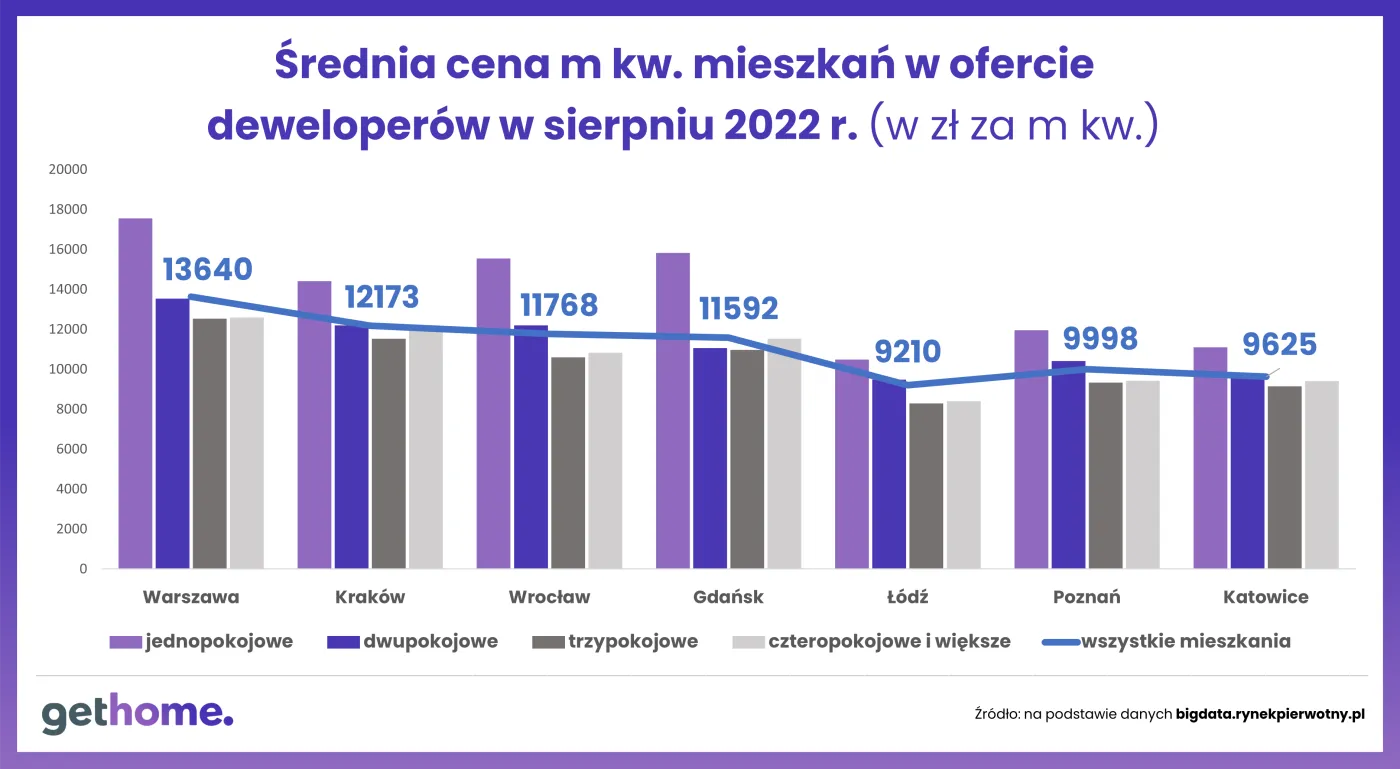 Średnia cena m kw. mieszkań w ofercie deweloperów w sierpniu 2022 r. (w zł za m kw.)

20000
18000
16000
14000
12000
10000
8000
6000
4000
2000
0

13640
12173
11768
11592
9210
9998
9625

Warszawa
Kraków
Wrocław
Gdańsk
Łódź
Poznań
Katowice

jednopokojowe
dwupokojowe
trzypokojowe
czteropokojowe i większe
wszystkie mieszkania

gethome.

Źródło: na podstawie danych bigdata.rynekpierwotny.pl